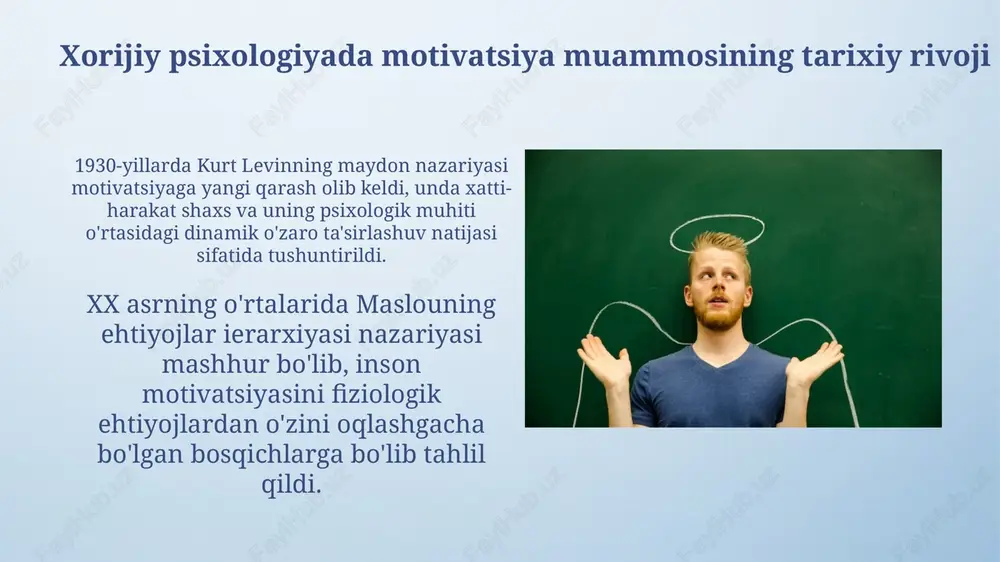 Xorijiy psixologiyada motivatsiya muammosining tarixiy rivoji

1930-yillarda Kurt Levinning maydon nazariyasi motivatsiyaga yangi qarash olib keldi, unda xatti-harakat shaxs va uning psixologik muhiti o'rtasidagi dinamik o'zaro ta'sirlashuv natijasi sifatida tushuntirildi.

XX asrning o'rtalarida Maslouning ehtiyojlar ierarxiyasi nazariyasi mashhur bo'lib, inson motivatsiyasini fiziologik ehtiyojlardan o'zini oqlashgacha bo'lgan bosqichlarga bo'lib tahlil qildi.